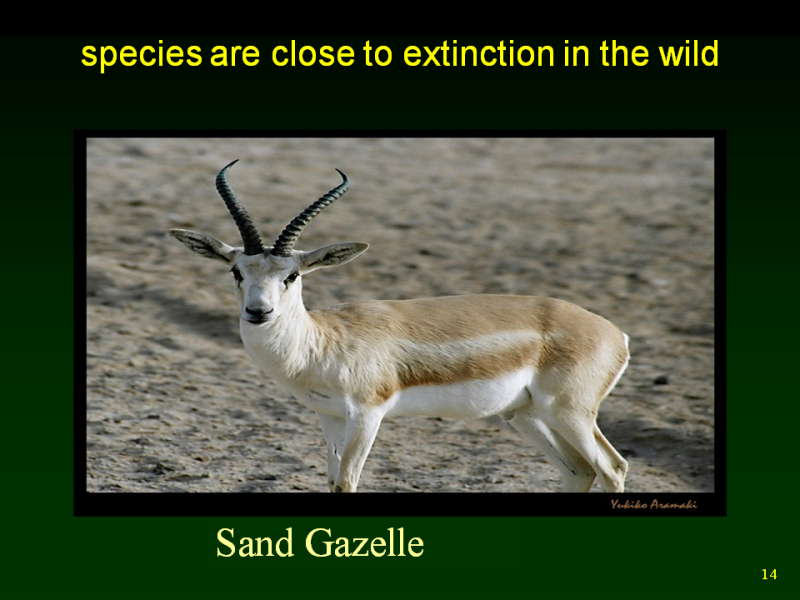 species are close to extinction in the wild

Yukiko Aramaki

Sand Gazelle

14